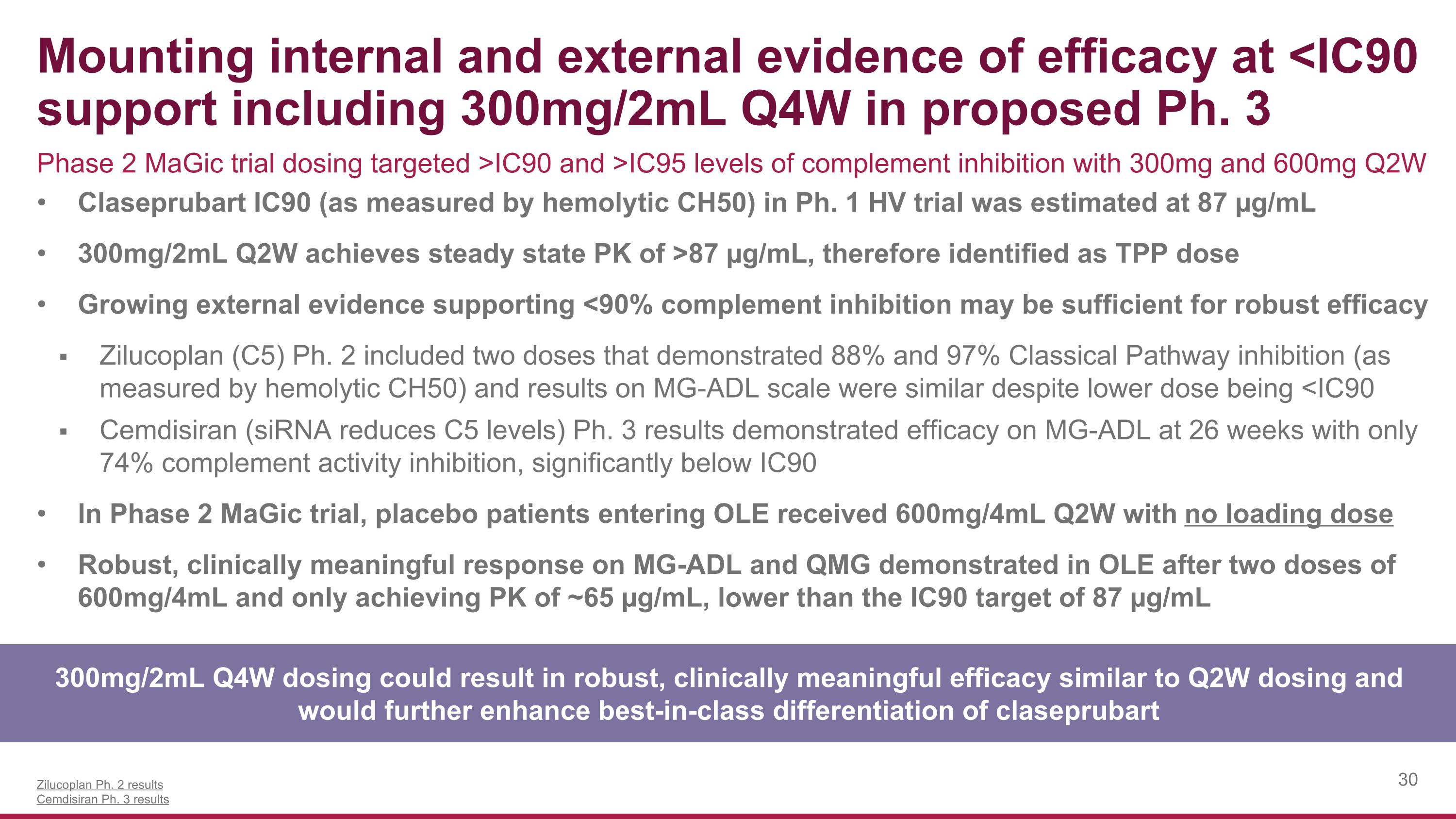 Mounting internal and external evidence of efficacy at <IC90 support including 300mg/2mL Q4W in proposed Ph. 3

Phase 2 MaGic trial dosing targeted >IC90 and >IC95 levels of complement inhibition with 300mg and 600mg Q2W

• Claseprubart IC90 (as measured by hemolytic CH50) in Ph. 1 HV trial was estimated at 87 µg/mL

• 300mg/2mL Q2W achieves steady state PK of >87 µg/mL, therefore identified as TPP dose

• Growing external evidence supporting <90% complement inhibition may be sufficient for robust efficacy

▪ Zilucoplan (C5) Ph. 2 included two doses that demonstrated 88% and 97% Classical Pathway inhibition (as measured by hemolytic CH50) and results on MG-ADL scale were similar despite lower dose being <IC90

▪ Cemdisiran (siRNA reduces C5 levels) Ph. 3 results demonstrated efficacy on MG-ADL at 26 weeks with only 74% complement activity inhibition, significantly below IC90

• In Phase 2 MaGic trial, placebo patients entering OLE received 600mg/4mL Q2W with no loading dose

• Robust, clinically meaningful response on MG-ADL and QMG demonstrated in OLE after two doses of 600mg/4mL and only achieving PK of ~65 µg/mL, lower than the IC90 target of 87 µg/mL

300mg/2mL Q4W dosing could result in robust, clinically meaningful efficacy similar to Q2W dosing and would further enhance best-in-class differentiation of claseprubart

Zilucoplan Ph. 2 results
Cemdisiran Ph. 3 results

30